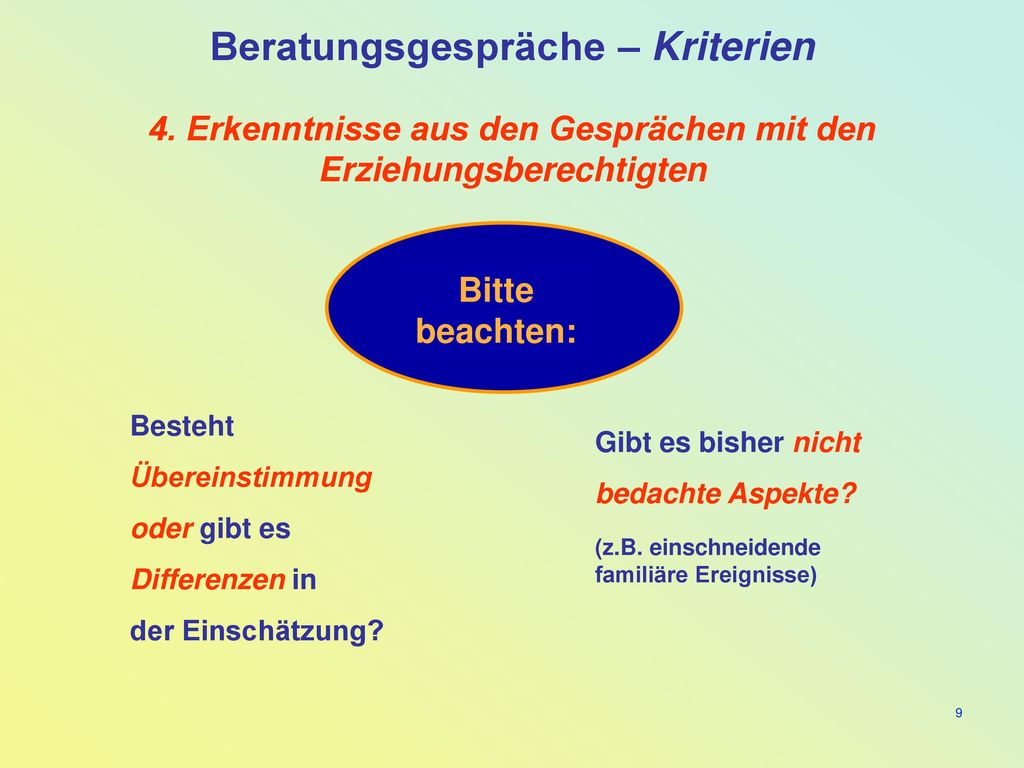 Beratungsgespräche – Kriterien

4. Erkenntnisse aus den Gesprächen mit den Erziehungsberechtigten

Bitte beachten:

Besteht Übereinstimmung oder gibt es Differenzen in der Einschätzung?

Gibt es bisher nicht bedachte Aspekte?

(z.B. einschneidende familiäre Ereignisse)

9